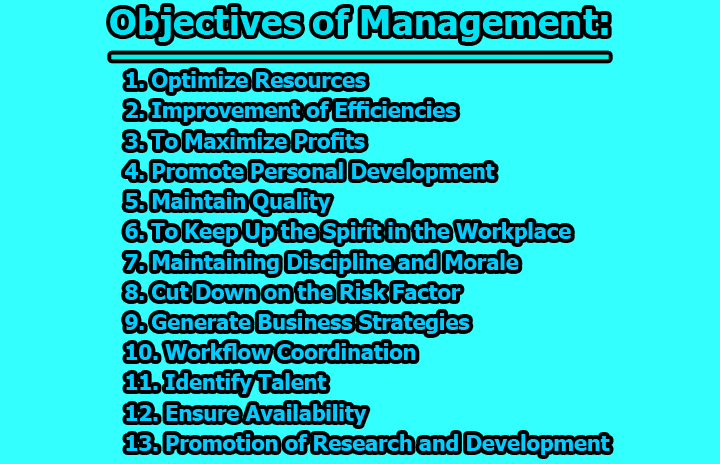 Objectives of Management:

1. Optimize Resources
2. Improvement of Efficiencies
3. To Maximize Profits
4. Promote Personal Development
5. Maintain Quality
6. To Keep Up the Spirit in the Workplace
7. Maintaining Discipline and Morale
8. Cut Down on the Risk Factor
9. Generate Business Strategies
10. Workflow Coordination
11. Identify Talent
12. Ensure Availability
13. Promotion of Research and Development